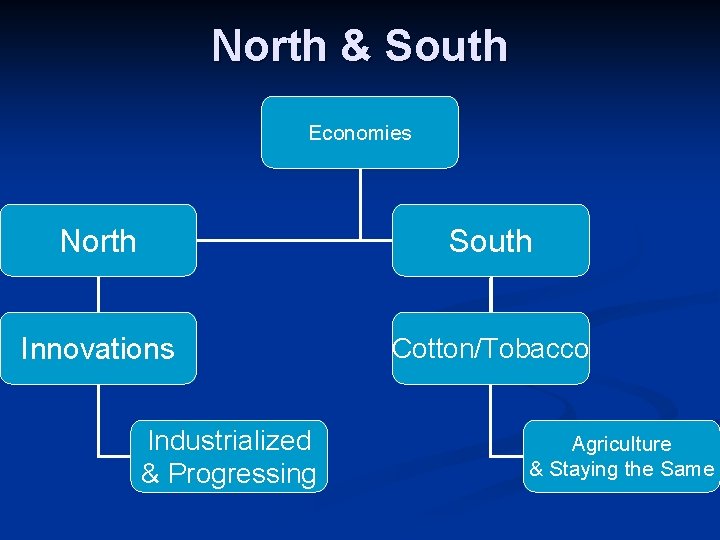 North & South

Economies

North

South

Innovations

Cotton/Tobacco

Industrialized & Progressing

Agriculture & Staying the Same